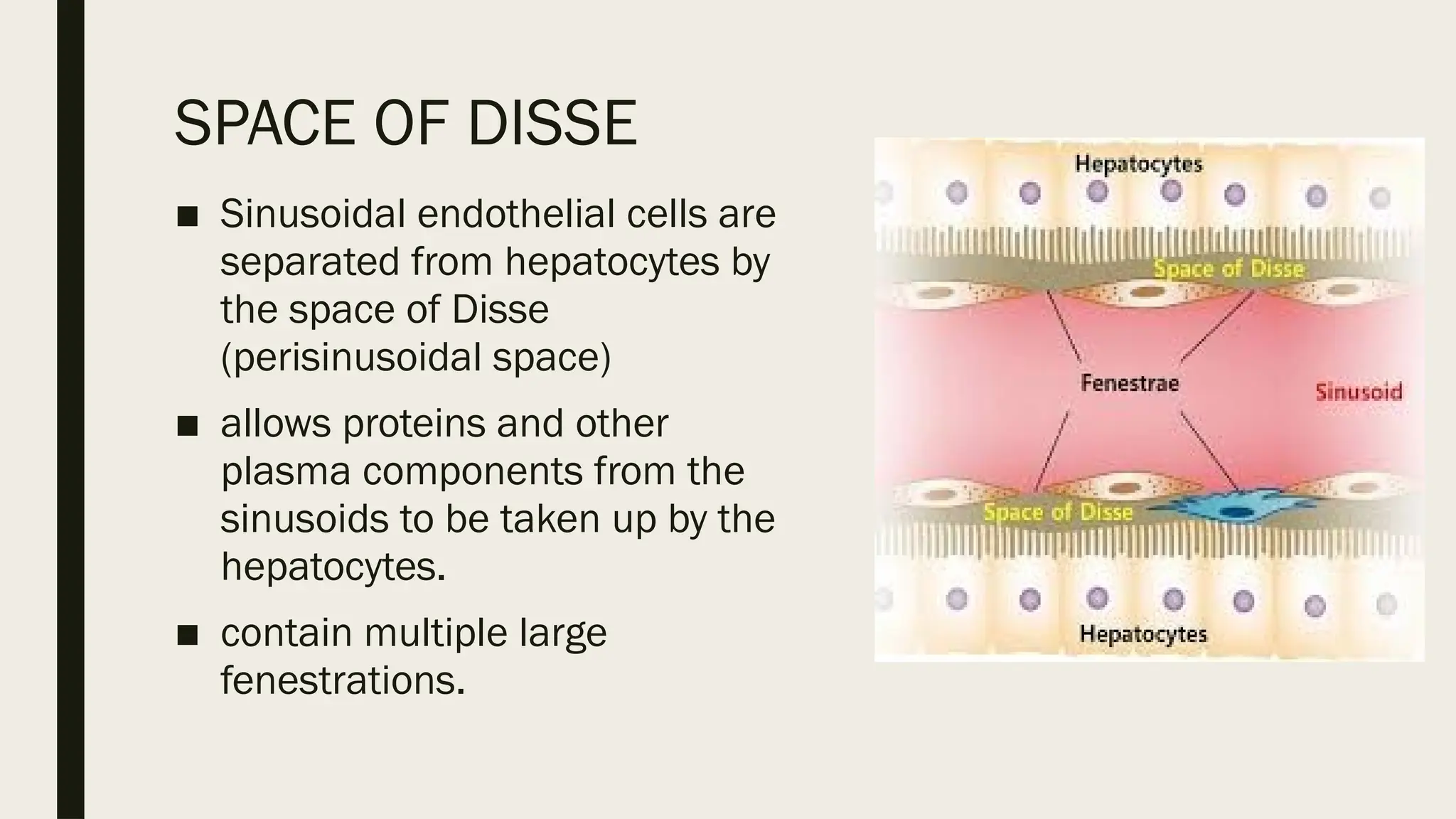 SPACE OF DISSE

■ Sinusoidal endothelial cells are separated from hepatocytes by the space of Disse (perisinusoidal space)

■ allows proteins and other plasma components from the sinusoids to be taken up by the hepatocytes.

■ contain multiple large fenestrations.

Hepatocytes

Space of Disse

Fenestrae

Sinusoid

Space of Disse

Hepatocytes